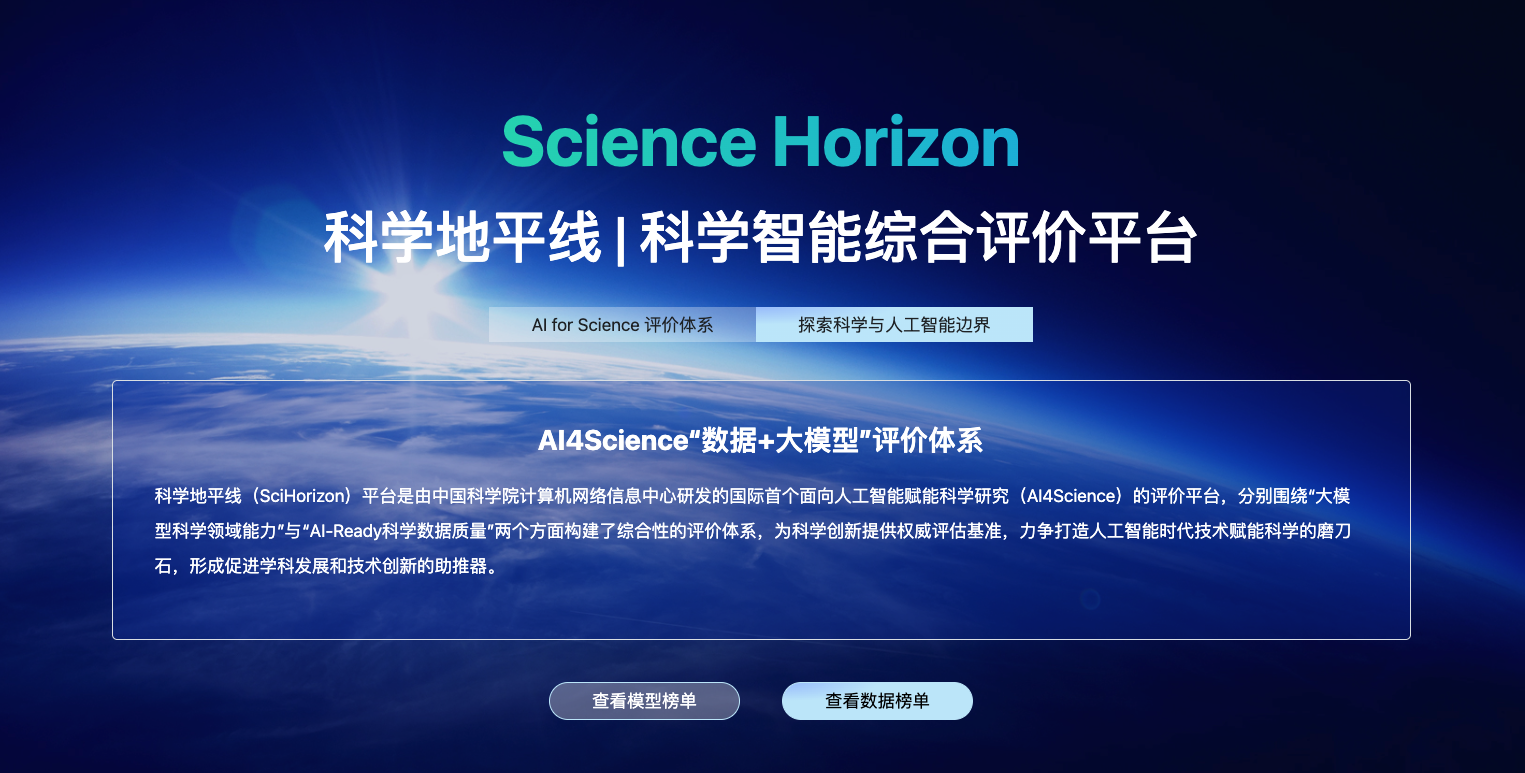 Science Horizon

科学地平线 | 科学智能综合评价平台

AI for Science 评价体系

探索科学与人工智能边界

AI4Science“数据+大模型”评价体系

科学地平线（SciHorizon）平台是由中国科学院计算机网络信息中心研发的国际首个面向人工智能赋能科学研究（AI4Science）的评价平台，分别围绕“大模型科学领域能力”与“AI-Ready科学数据质量”两个方面构建了综合性的评价体系，为科学创新提供权威评估基准，力争打造人工智能时代技术赋能科学的磨刀石，形成促进学科发展和技术创新的助推器。

查看模型榜单

查看数据榜单